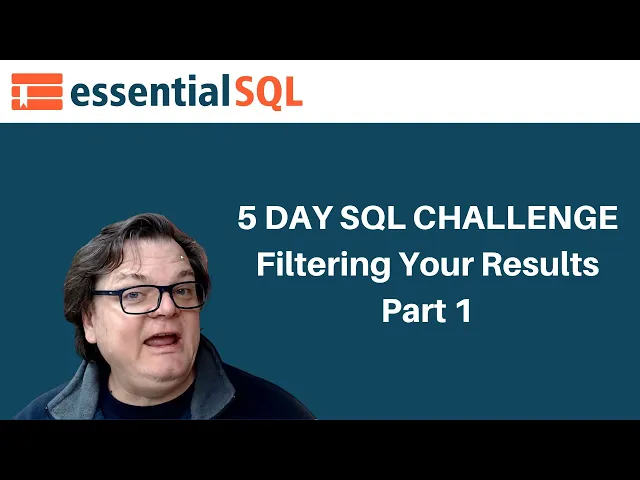 essentialSQL

5 DAY SQL CHALLENGE
Filtering Your Results
Part 1